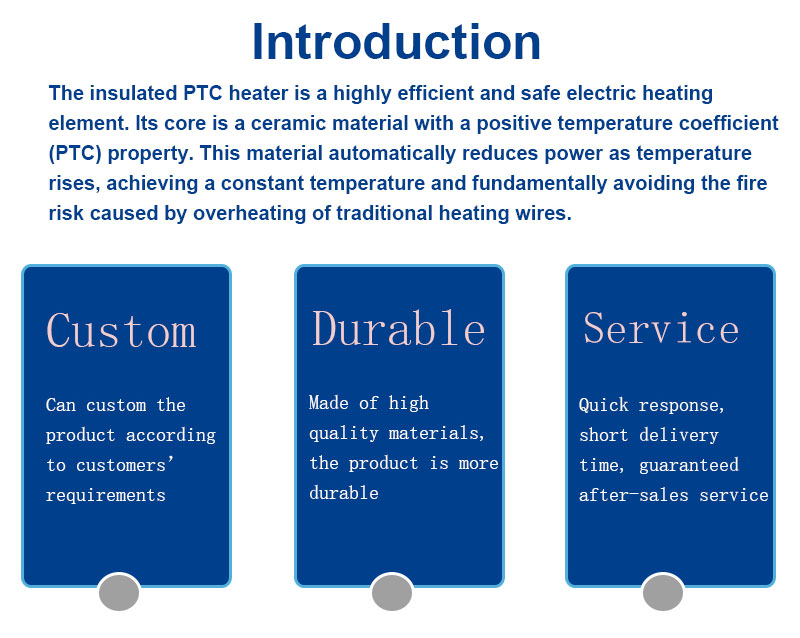 Introduction

The insulated PTC heater is a highly efficient and safe electric heating element. Its core is a ceramic material with a positive temperature coefficient (PTC) property. This material automatically reduces power as temperature rises, achieving a constant temperature and fundamentally avoiding the fire risk caused by overheating of traditional heating wires.

Custom

Can custom the product according to customers' requirements

Durable

Made of high quality materials, the product is more durable

Service

Quick response, short delivery time, guaranteed after-sales service